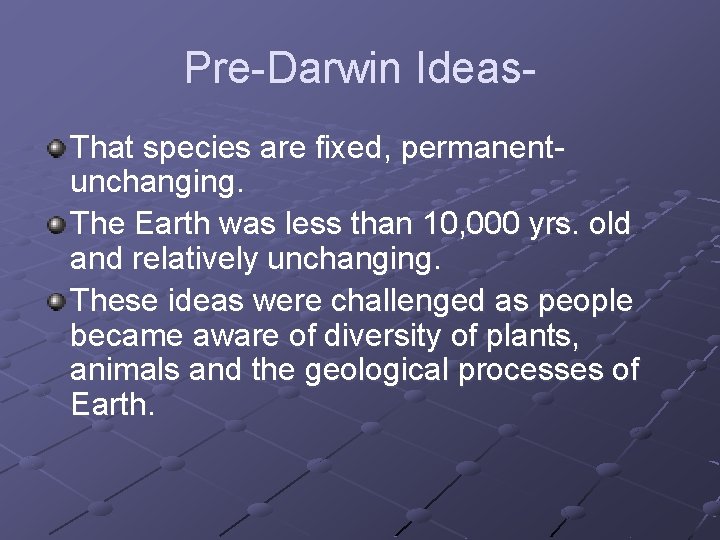 Pre-Darwin Ideas-

That species are fixed, permanent-unchanging.

The Earth was less than 10,000 yrs. old and relatively unchanging.

These ideas were challenged as people became aware of diversity of plants, animals and the geological processes of Earth.